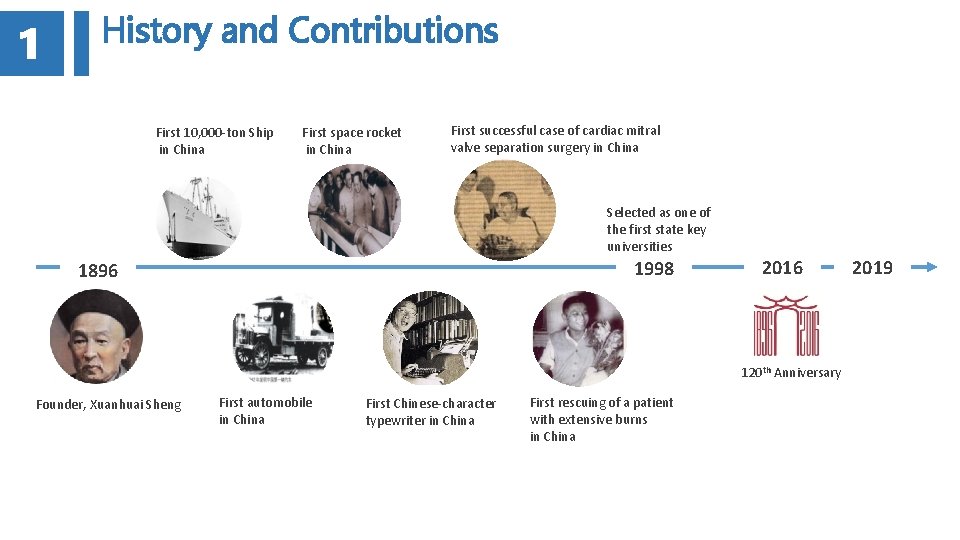 1

History and Contributions

First 10,000-ton Ship in China

First space rocket in China

First successful case of cardiac mitral valve separation surgery in China

Selected as one of the first state key universities

1896

1998

2016

2019

1896 2016

120$^{th}$ Anniversary

Founder, Xuanhuai Sheng

First automobile in China

First Chinese-character typewriter in China

First rescuing of a patient with extensive burns in China